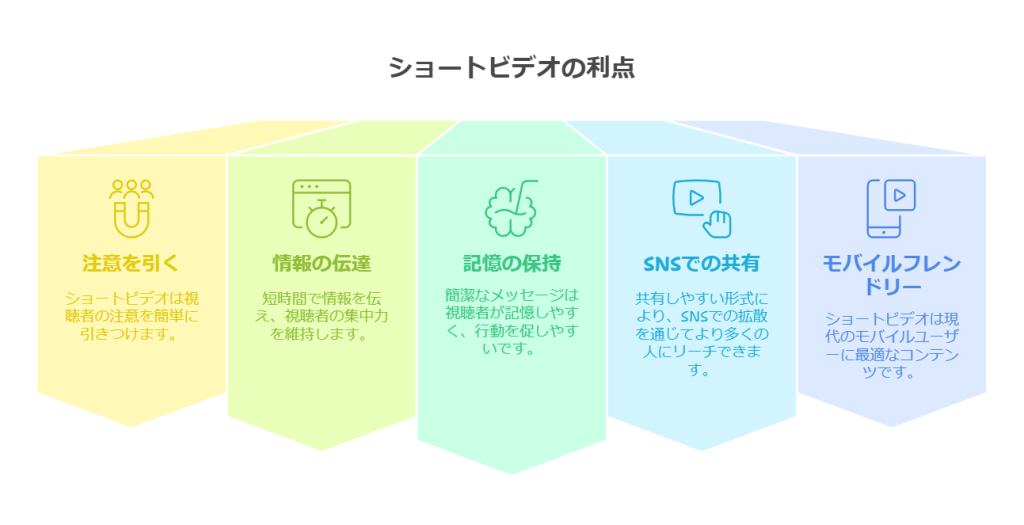 ショートビデオの利点

注意を引く

ショートビデオは視聴者の注意を簡単に引きつけます。

情報の伝達

短時間で情報を伝え、視聴者の集中力を維持します。

記憶の保持

簡潔なメッセージは視聴者が記憶しやすく、行動を促しやすいです。

SNSでの共有

共有しやすい形式により、SNSでの拡散を通じてより多くの人にリーチできます。

モバイルフレンドリー

ショートビデオは現代のモバイルユーザーに最適なコンテンツです。